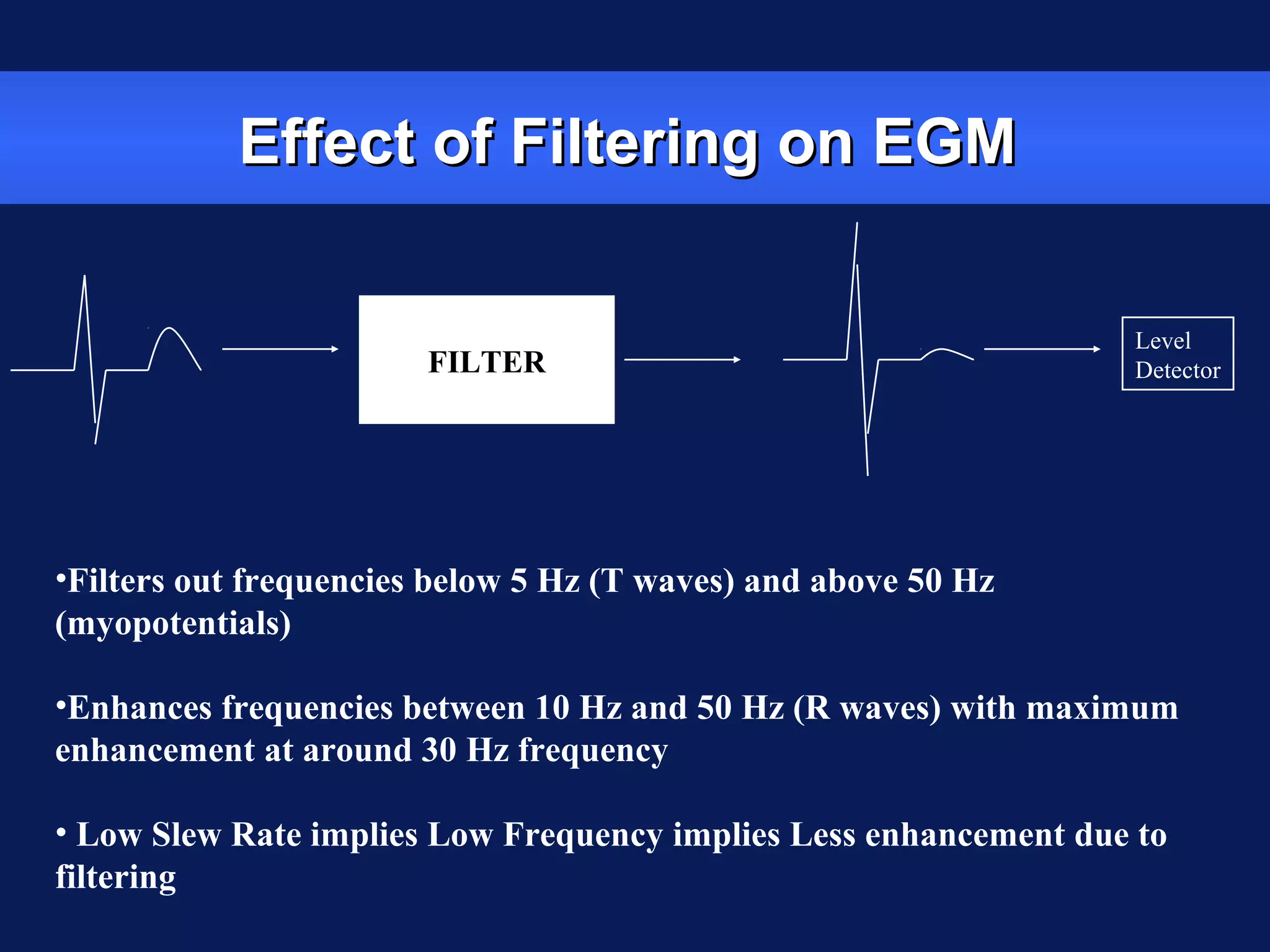 Effect of Filtering on EGM

FILTER

Level Detector

•Filters out frequencies below 5 Hz (T waves) and above 50 Hz (myopotentials)

•Enhances frequencies between 10 Hz and 50 Hz (R waves) with maximum enhancement at around 30 Hz frequency

• Low Slew Rate implies Low Frequency implies Less enhancement due to filtering